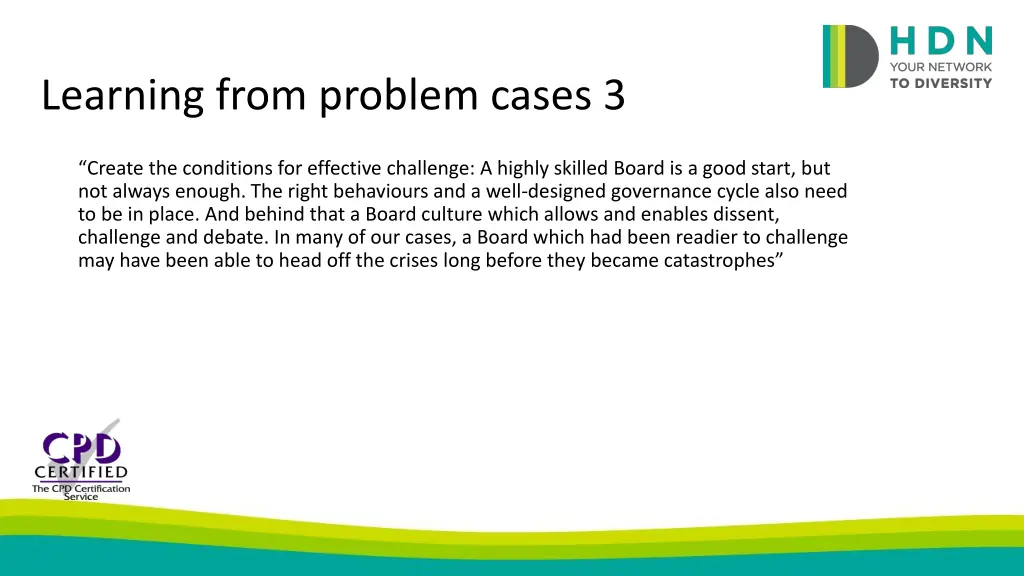 HDN
YOUR NETWORK
TO DIVERSITY

Learning from problem cases 3

“Create the conditions for effective challenge: A highly skilled Board is a good start, but not always enough. The right behaviours and a well-designed governance cycle also need to be in place. And behind that a Board culture which allows and enables dissent, challenge and debate. In many of our cases, a Board which had been readier to challenge may have been able to head off the crises long before they became catastrophes”

CPD
CERTIFIED
The CPD Certification Service